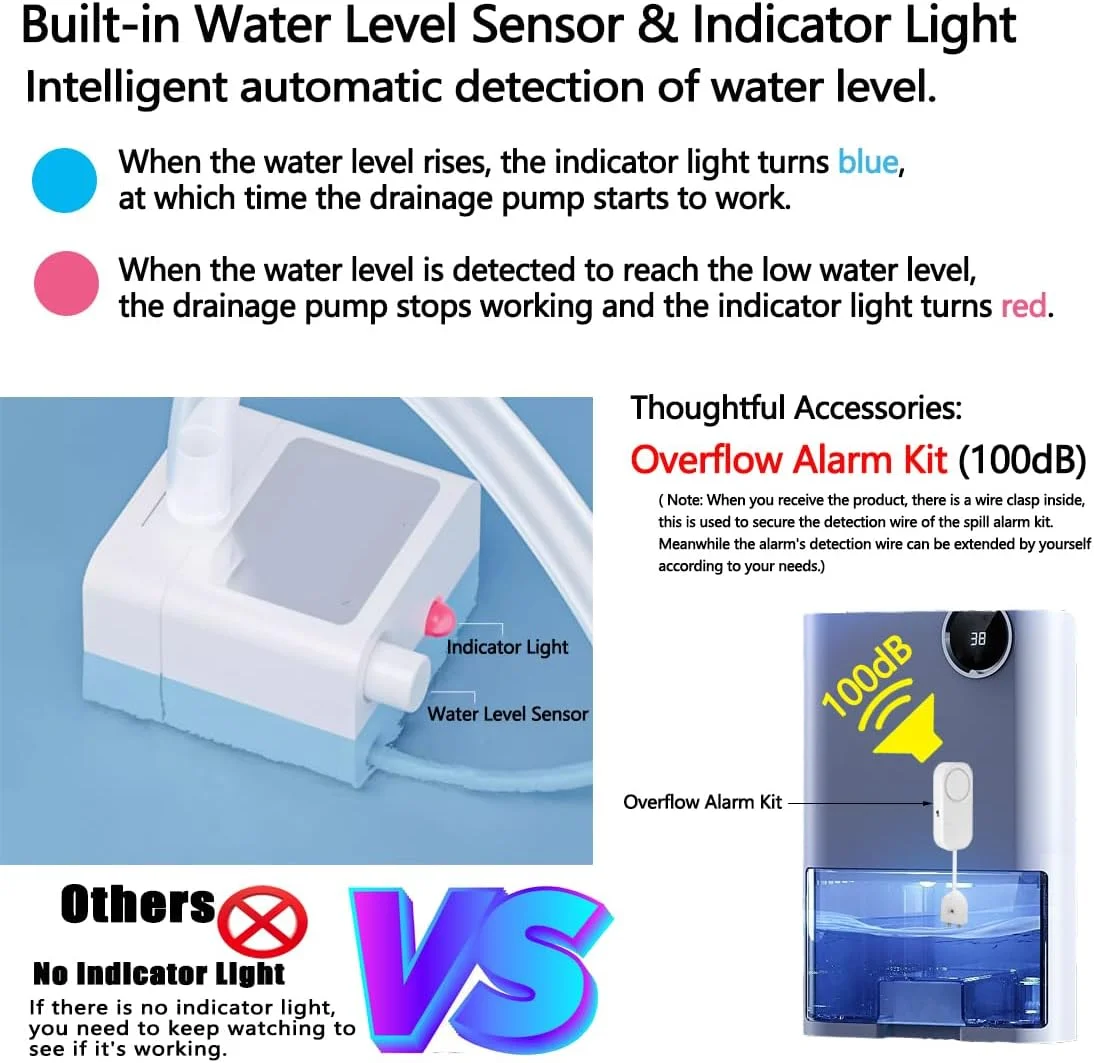 Built-in Water Level Sensor & Indicator Light
Intelligent automatic detection of water level.

When the water level rises, the indicator light turns blue, at which time the drainage pump starts to work.

When the water level is detected to reach the low water level, the drainage pump stops working and the indicator light turns red.

Indicator Light
Water Level Sensor

Thoughtful Accessories:
Overflow Alarm Kit (100dB)
( Note: When you receive the product, there is a wire clasp inside, this is used to secure the detection wire of the spill alarm kit. Meanwhile the alarm's detection wire can be extended by yourself according to your needs.)

38
100dB
Overflow Alarm Kit

Others
No Indicator Light
If there is no indicator light, you need to keep watching to see if it's working.

VS